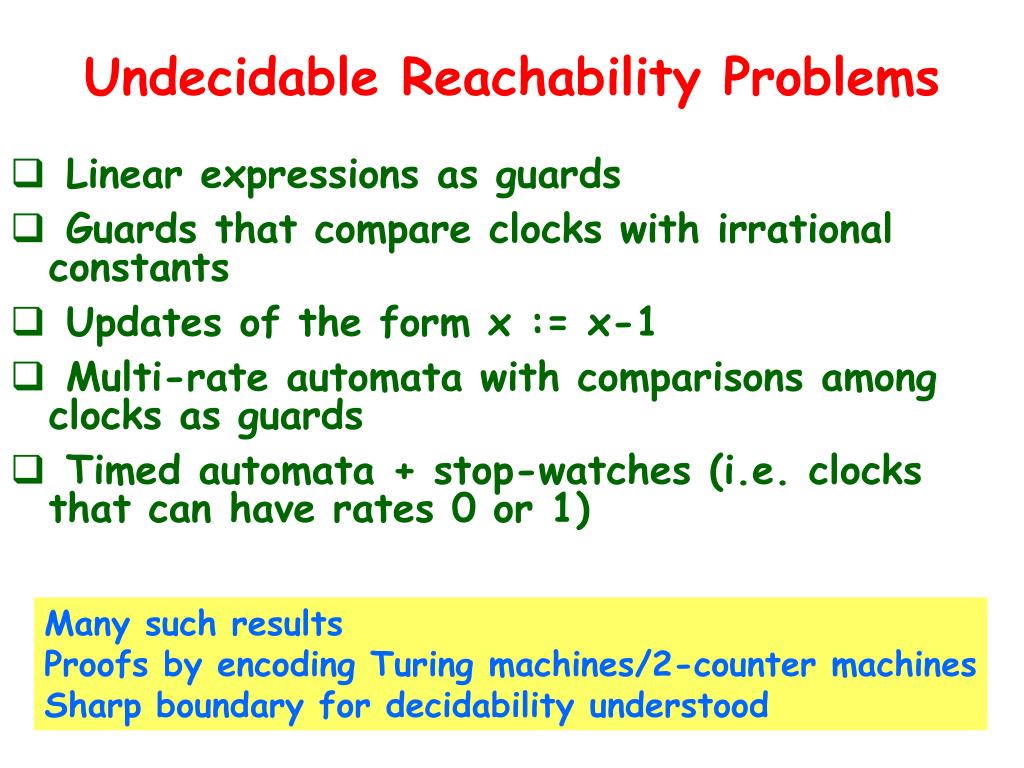 Undecidable Reachability Problems

❑ Linear expressions as guards
❑ Guards that compare clocks with irrational constants
❑ Updates of the form x := x-1
❑ Multi-rate automata with comparisons among clocks as guards
❑ Timed automata + stop-watches (i.e. clocks that can have rates 0 or 1)

Many such results
Proofs by encoding Turing machines/2-counter machines
Sharp boundary for decidability understood